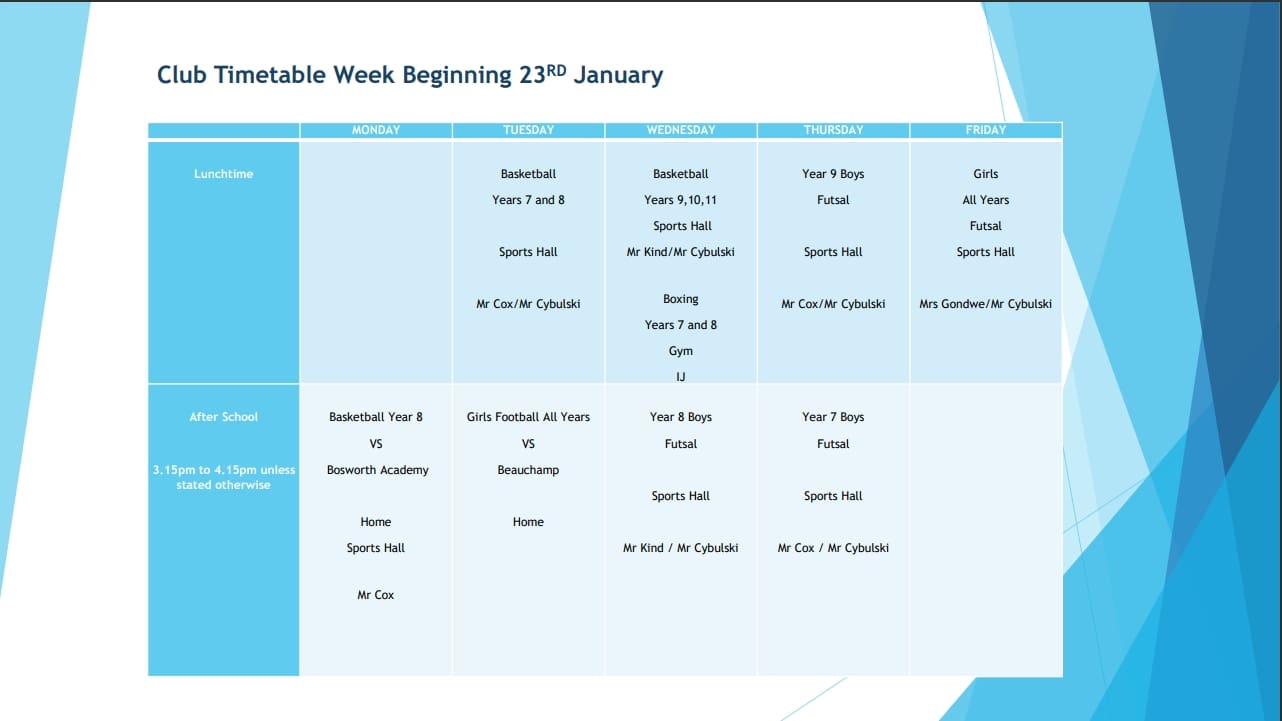 Club Timetable Week Beginning 23$^{RD}$ January

| | MONDAY | TUESDAY | WEDNESDAY | THURSDAY | FRIDAY |
|---|---|---|---|---|---|
| Lunchtime | | Basketball Years 7 and 8 Sports Hall Mr Cox/Mr Cybulski | Basketball Years 9,10,11 Sports Hall Mr Kind/Mr Cybulski Boxing Years 7 and 8 Gym IJ | Year 9 Boys Futsal Sports Hall Mr Cox/Mr Cybulski | Girls All Years Futsal Sports Hall Mrs Gondwe/Mr Cybulski |
| After School 3.15pm to 4.15pm unless stated otherwise | Basketball Year 8 VS Bosworth Academy Home Sports Hall Mr Cox | Girls Football All Years VS Beauchamp Home | Year 8 Boys Futsal Sports Hall Mr Kind / Mr Cybulski | Year 7 Boys Futsal Sports Hall Mr Cox / Mr Cybulski | |